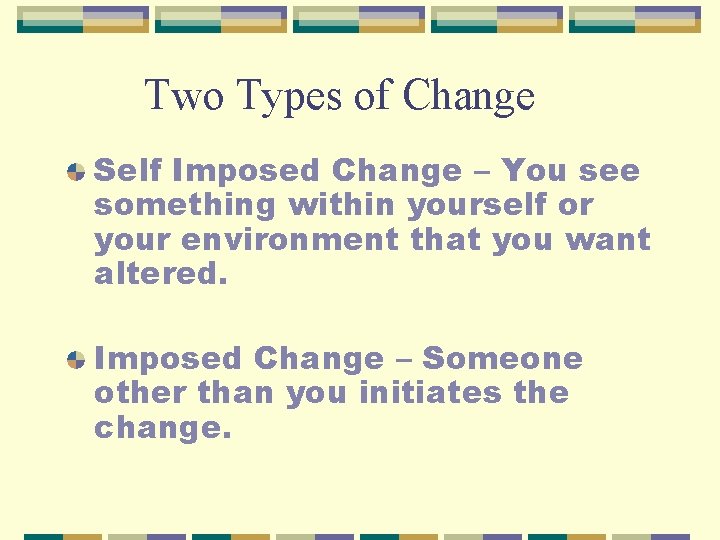 Two Types of Change

Self Imposed Change – You see something within yourself or your environment that you want altered.

Imposed Change – Someone other than you initiates the change.